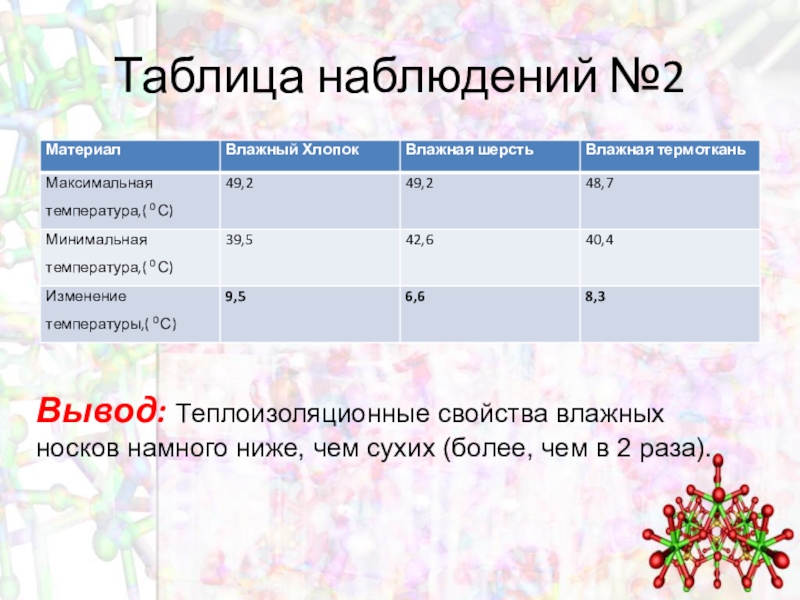 Таблица наблюдений №2

| Материал | Влажный Хлопок | Влажная шерсть | Влажная термоткань |
|---|---|---|---|
| Максимальная температура,( $^0$C) | 49,2 | 49,2 | 48,7 |
| Минимальная температура,( $^0$C) | 39,5 | 42,6 | 40,4 |
| Изменение температуры,( $^0$C) | 9,5 | 6,6 | 8,3 |

Вывод: Теплоизоляционные свойства влажных носков намного ниже, чем сухих (более, чем в 2 раза).